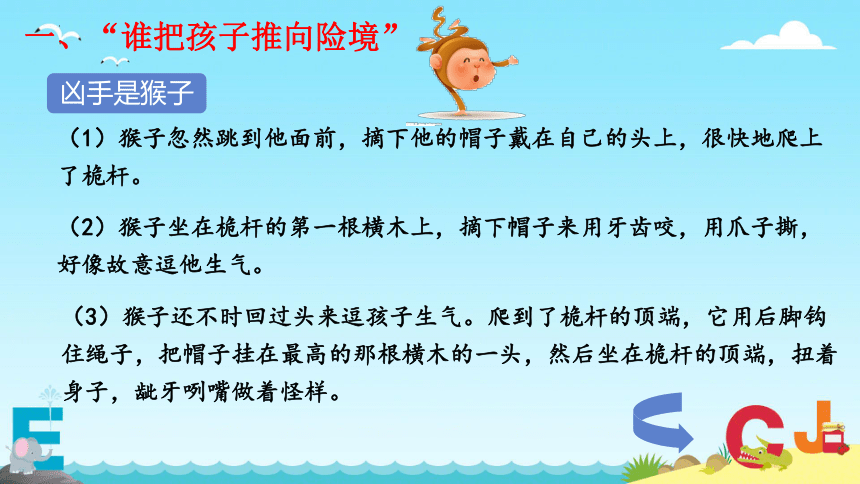 一、“谁把孩子推向险境”

凶手是猴子

（1）猴子忽然跳到他面前，摘下他的帽子戴在自己的头上，很快地爬上了桅杆。

（2）猴子坐在桅杆的第一根横木上，摘下帽子来用牙齿咬，用爪子撕，好像故意逗他生气。

（3）猴子还不时回过头来逗孩子生气。爬到了桅杆的顶端，它用后脚钩住绳子，把帽子挂在最高的那根横木的一头，然后坐在桅杆的顶端，扭着身子，龇牙咧嘴做着怪样。

E C J